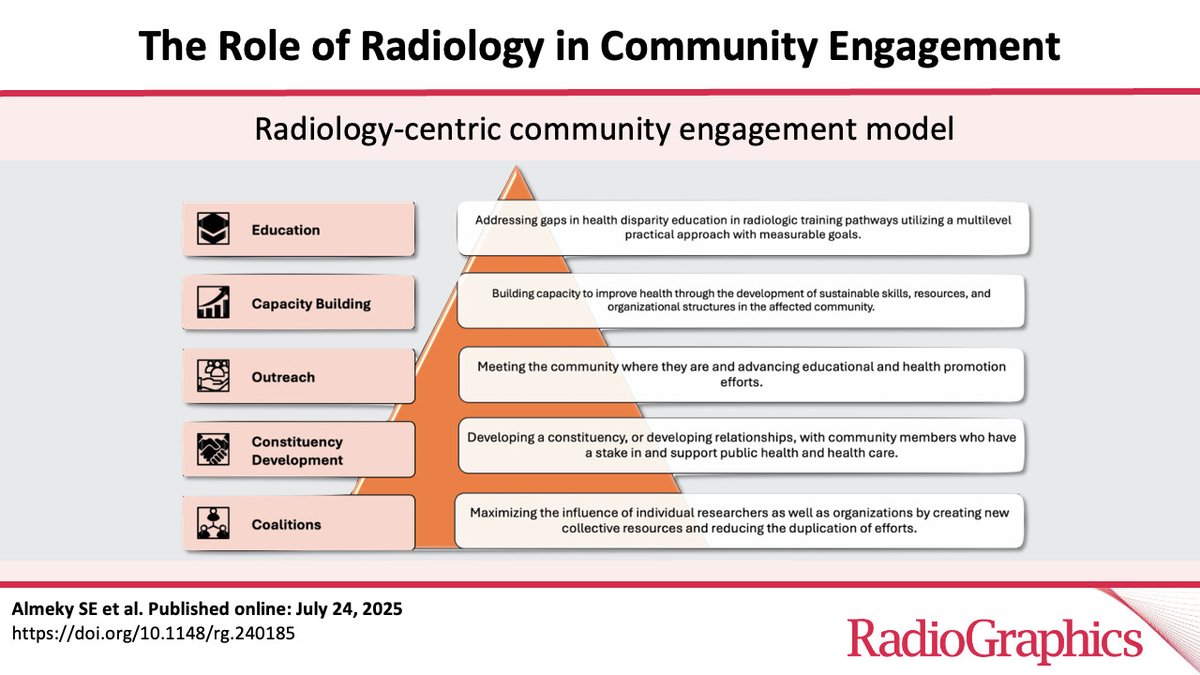 The Role of Radiology in Community Engagement

Radiology-centric community engagement model

Education

Addressing gaps in health disparity education in radiologic training pathways utilizing a multilevel practical approach with measurable goals.

Capacity Building

Building capacity to improve health through the development of sustainable skills, resources, and organizational structures in the affected community.

Outreach

Meeting the community where they are and advancing educational and health promotion efforts.

Constituency Development

Developing a constituency, or developing relationships, with community members who have a stake in and support public health and health care.

Coalitions

Maximizing the influence of individual researchers as well as organizations by creating new collective resources and reducing the duplication of efforts.

Almeky SE et al. Published online: July 24, 2025
https://doi.org/10.1148/rg.240185

RadioGraphics